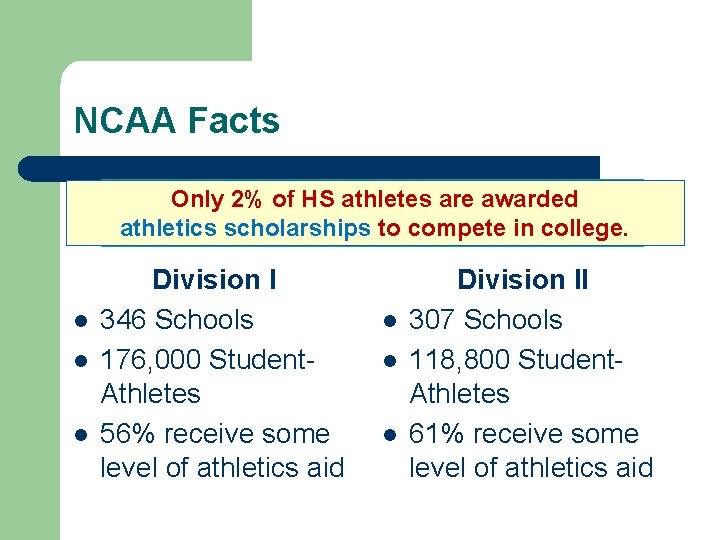 NCAA Facts

Only 2% of HS athletes are awarded athletics scholarships to compete in college.

Division I

- 346 Schools
- 176,000 Student-Athletes
- 56% receive some level of athletics aid

Division II

- 307 Schools
- 118,800 Student-Athletes
- 61% receive some level of athletics aid